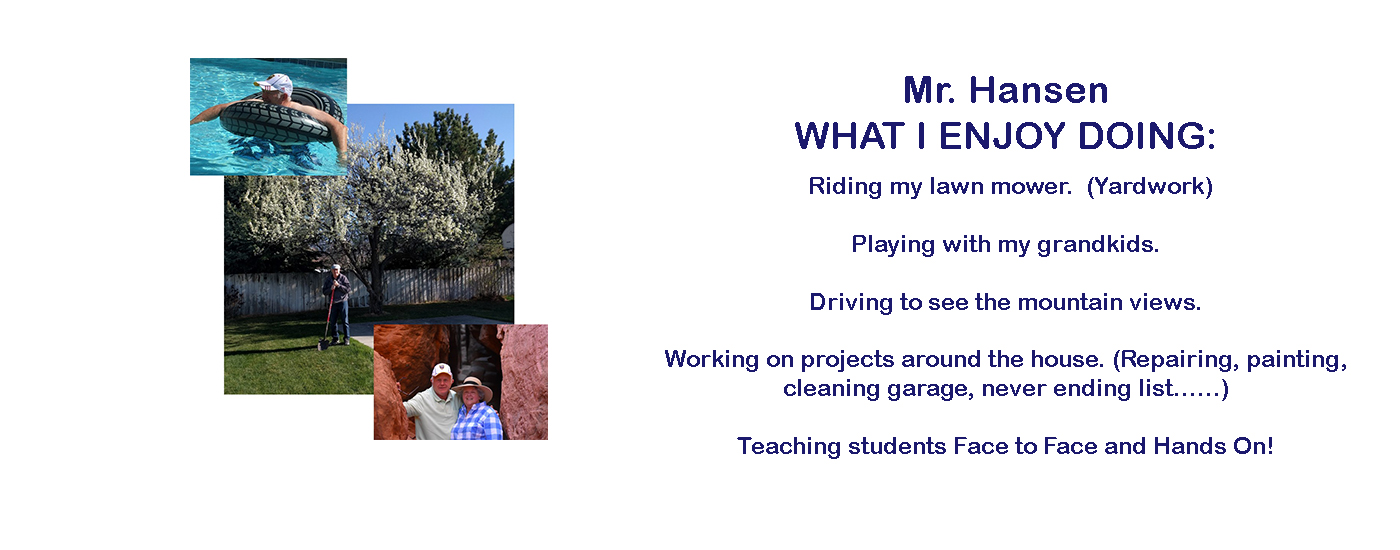 Mr. Hansen
WHAT I ENJOY DOING:

Riding my lawn mower. (Yardwork)

Playing with my grandkids.

Driving to see the mountain views.

Working on projects around the house. (Repairing, painting, cleaning garage, never ending list……)

Teaching students Face to Face and Hands On!